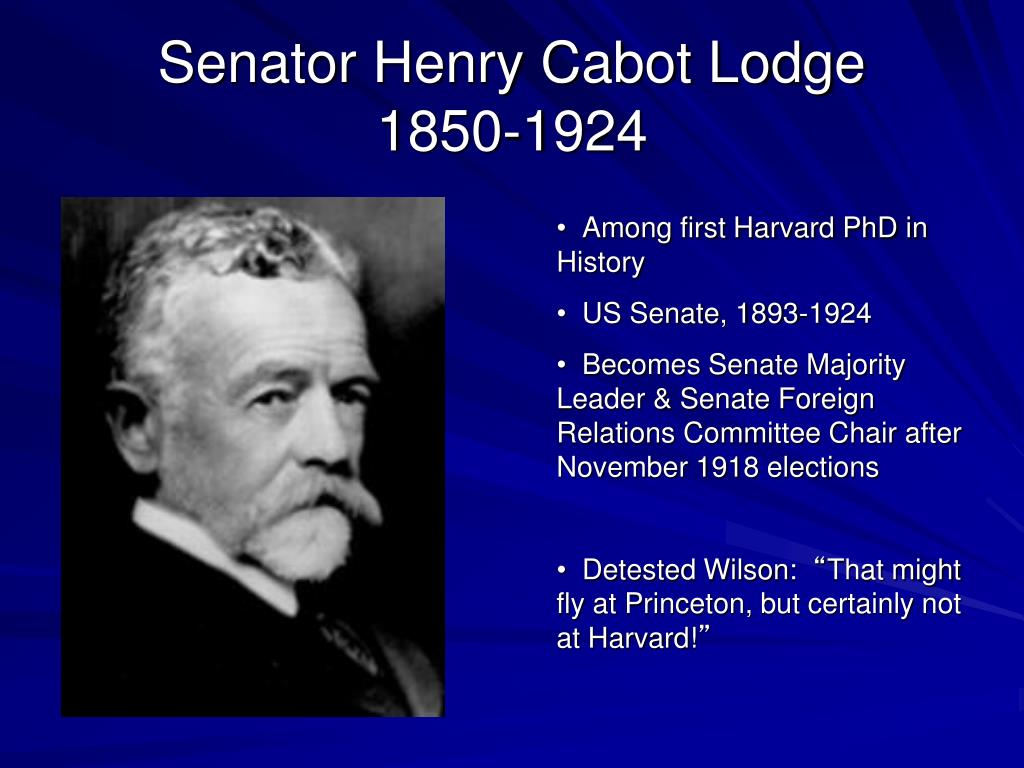 Senator Henry Cabot Lodge
1850-1924

• Among first Harvard PhD in History

• US Senate, 1893-1924

• Becomes Senate Majority Leader & Senate Foreign Relations Committee Chair after November 1918 elections

• Detested Wilson: “That might fly at Princeton, but certainly not at Harvard!”